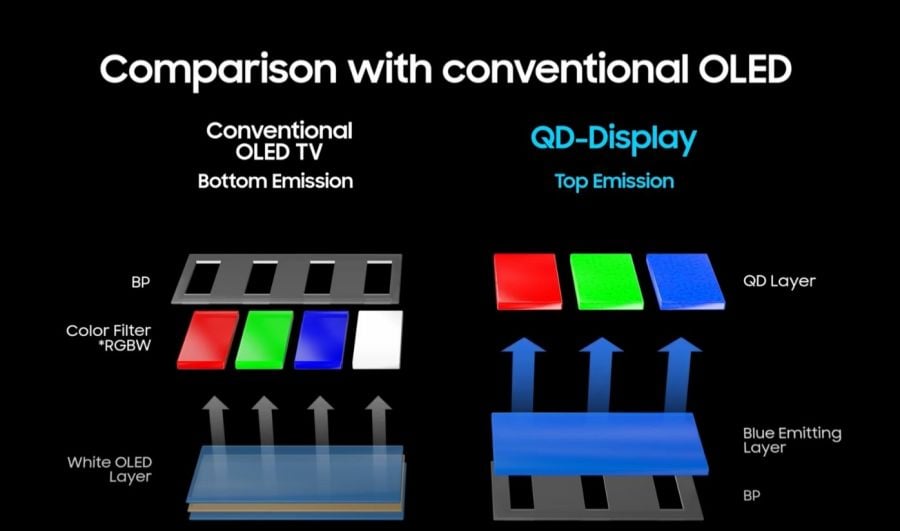 Comparison with conventional OLED

Conventional OLED TV
Bottom Emission

BP

Color Filter
*RGBW

White OLED
Layer

QD-Display
Top Emission

QD Layer

Blue Emitting
Layer

BP